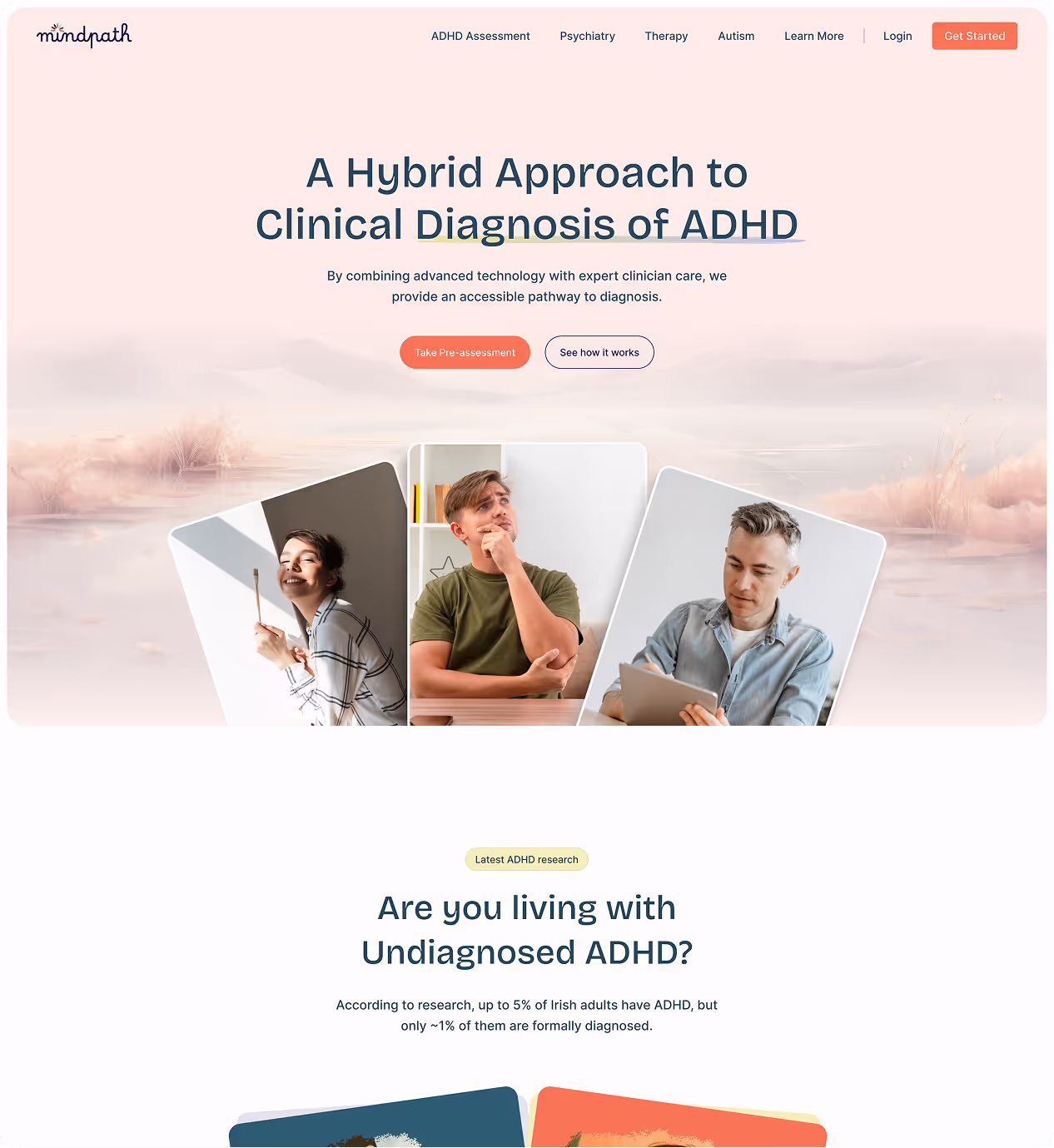 mindpath

ADHD Assessment Psychiatry Therapy Autism Learn More Login Get Started

A Hybrid Approach to Clinical Diagnosis of ADHD

By combining advanced technology with expert clinician care, we provide an accessible pathway to diagnosis.

Take Pre-assessment See how it works

Latest ADHD research

Are you living with Undiagnosed ADHD?

According to research, up to 5% of Irish adults have ADHD, but only ~1% of them are formally diagnosed.